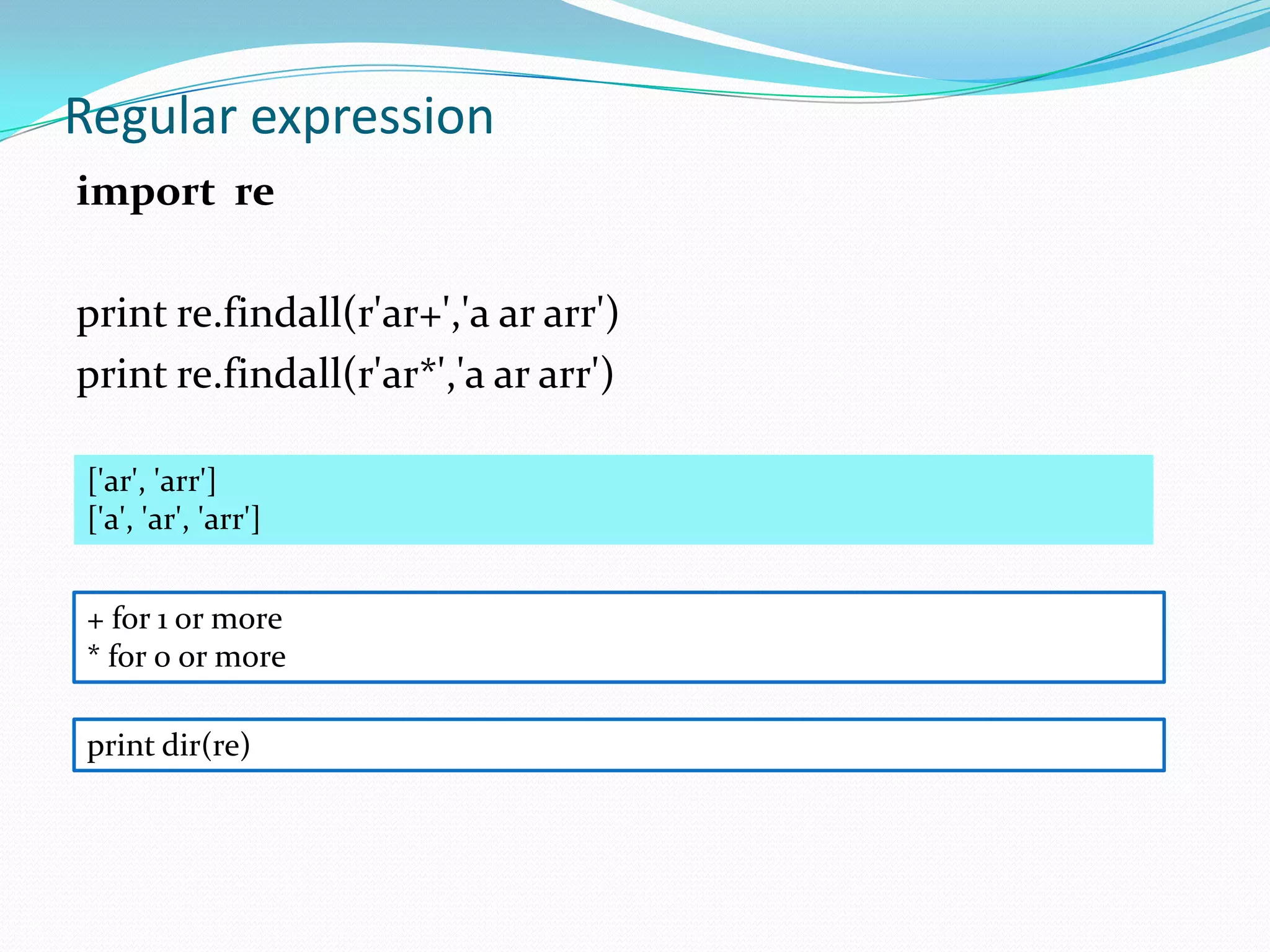 Regular expression

import re

print re.findall(r'ar+','a ar arr')
print re.findall(r'ar*','a ar arr')

['ar', 'arr']
['a', 'ar', 'arr']

+ for 1 or more
* for 0 or more

print dir(re)